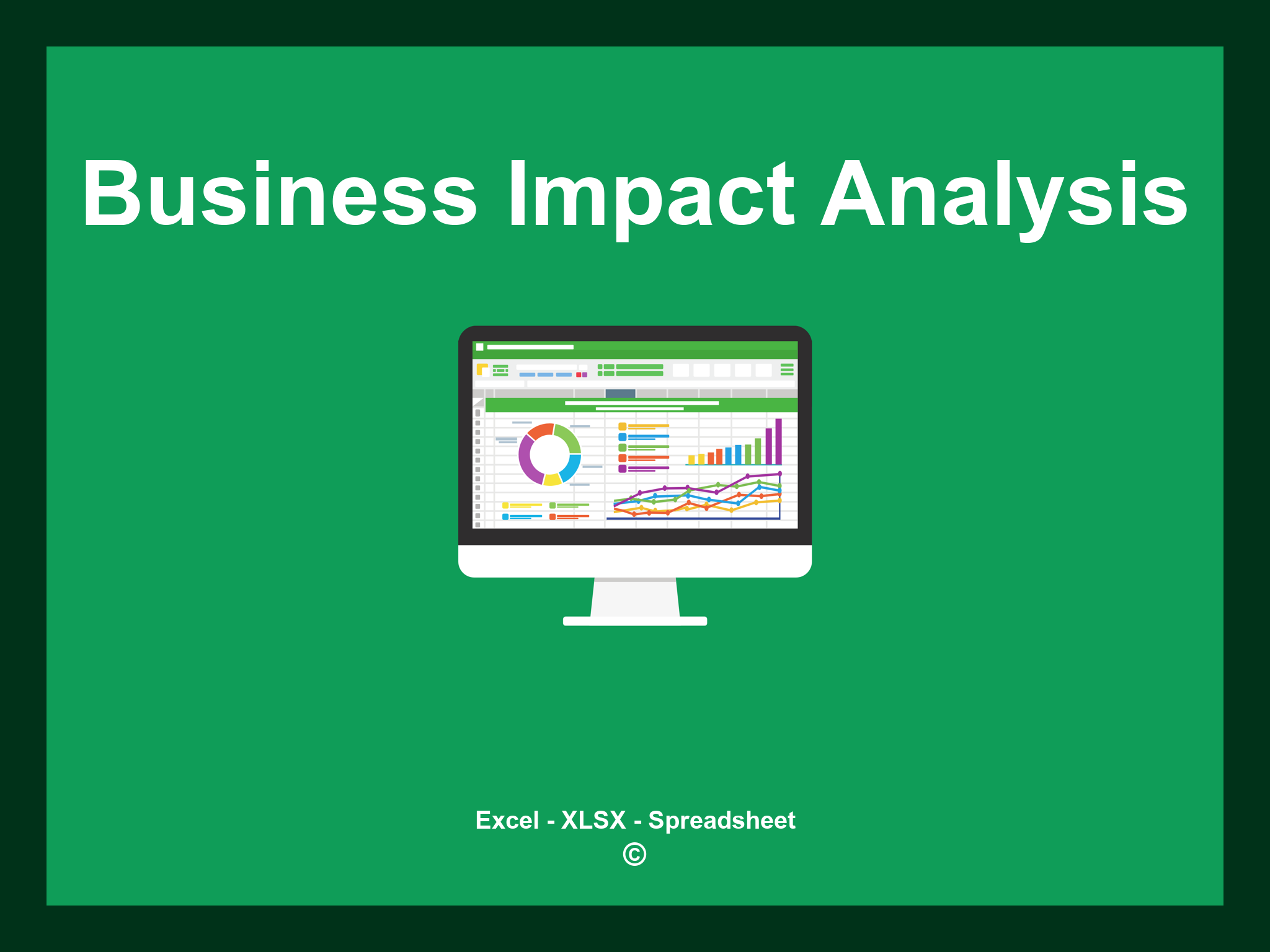 Business Impact Analysis

Excel - XLSX - Spreadsheet
©